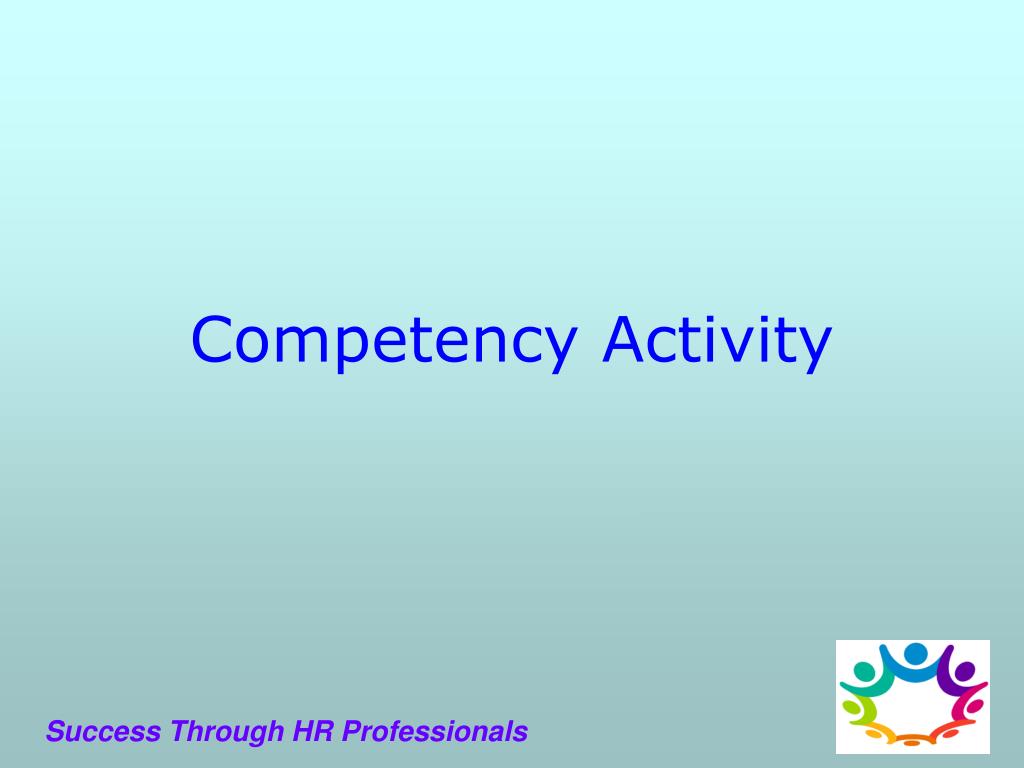 Competency Activity

Success Through HR Professionals